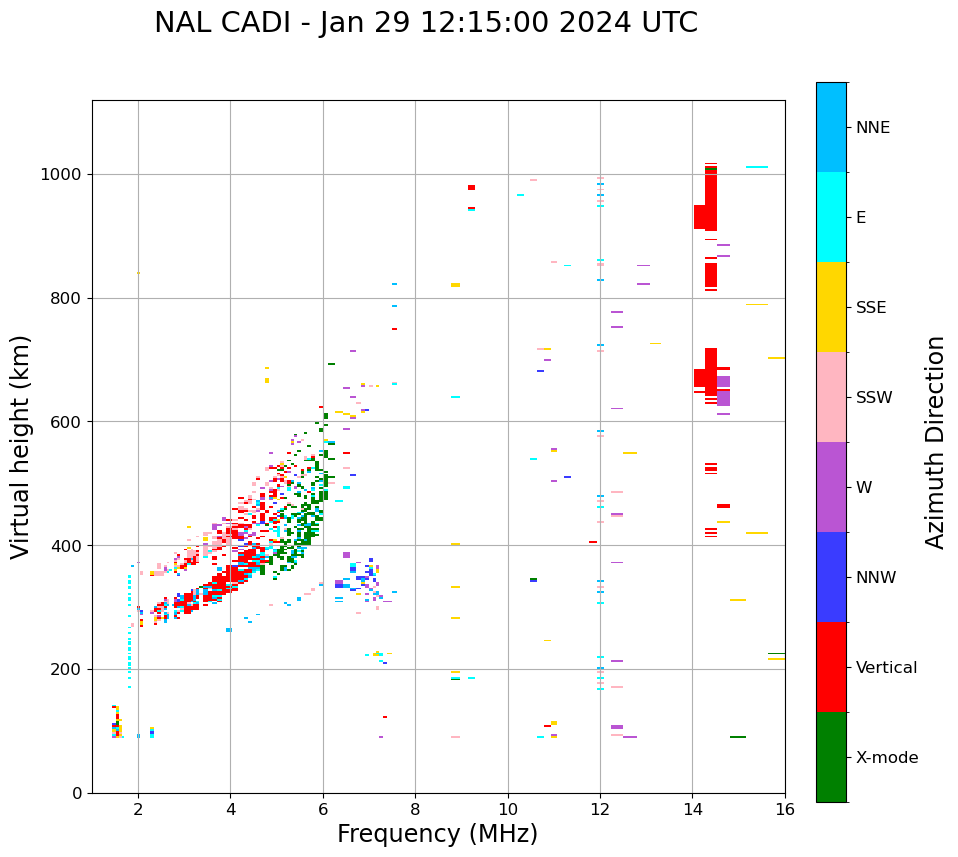 NAL CADI - Jan 29 12:15:00 2024 UTC

Virtual height (km)

1000
800
600
400
200
0

2
4
6
8
10
12
14
16

Frequency (MHz)

NNE
E
SSE
SSW
W
NNW
Vertical
X-mode

Azimuth Direction